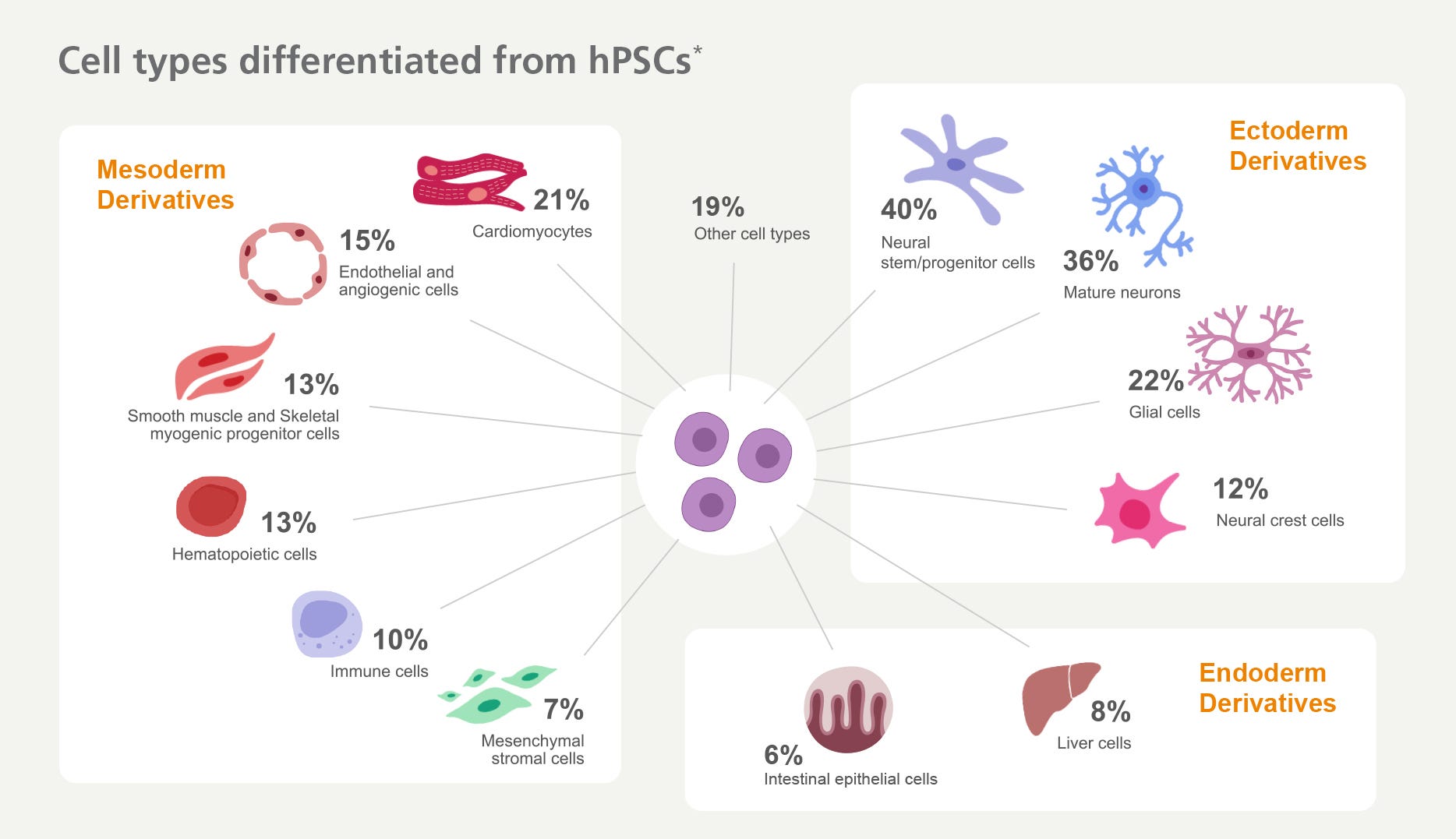 Cell types differentiated from hPSCs*

Mesoderm Derivatives

21%
Cardiomyocytes

15%
Endothelial and angiogenic cells

13%
Smooth muscle and Skeletal myogenic progenitor cells

13%
Hematopoietic cells

10%
Immune cells

7%
Mesenchymal stromal cells

19%
Other cell types

Ectoderm Derivatives

40%
Neural stem/progenitor cells

36%
Mature neurons

22%
Glial cells

12%
Neural crest cells

Endoderm Derivatives

6%
Intestinal epithelial cells

8%
Liver cells